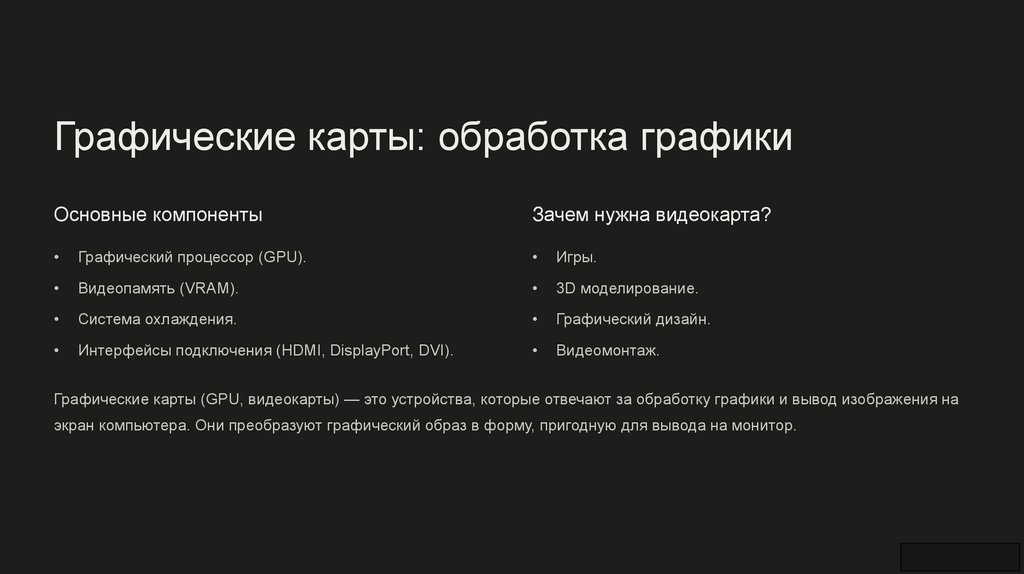 Графические карты: обработка графики

Основные компоненты

• Графический процессор (GPU).

• Видеопамять (VRAM).

• Система охлаждения.

• Интерфейсы подключения (HDMI, DisplayPort, DVI).

Зачем нужна видеокарта?

• Игры.

• 3D моделирование.

• Графический дизайн.

• Видеомонтаж.

Графические карты (GPU, видеокарты) — это устройства, которые отвечают за обработку графики и вывод изображения на экран компьютера. Они преобразуют графический образ в форму, пригодную для вывода на монитор.